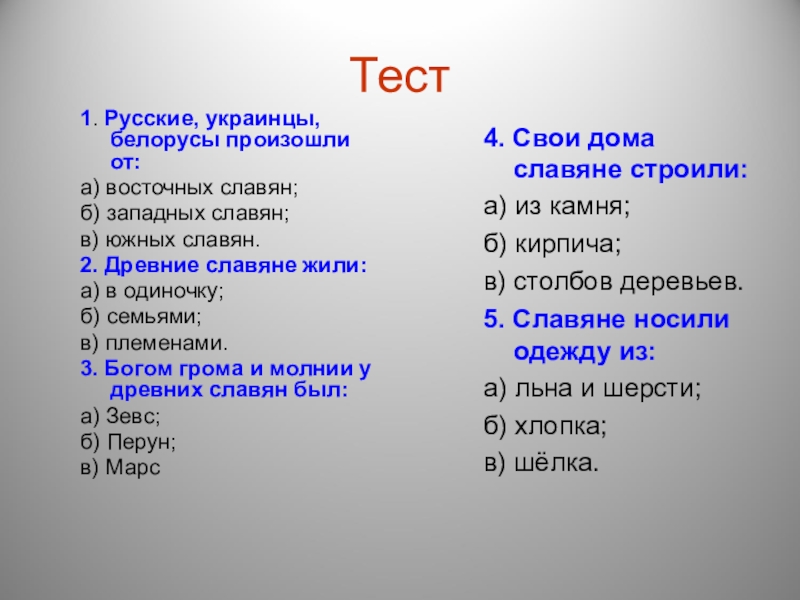 Тест

1. Русские, украинцы, белорусы произошли от:
а) восточных славян;
б) западных славян;
в) южных славян.
2. Древние славяне жили:
а) в одиночку;
б) семьями;
в) племенами.
3. Богом грома и молнии у древних славян был:
а) Зевс;
б) Перун;
в) Марс

4. Свои дома славяне строили:
а) из камня;
б) кирпича;
в) столбов деревьев.
5. Славяне носили одежду из:
а) льна и шерсти;
б) хлопка;
в) шёлка.